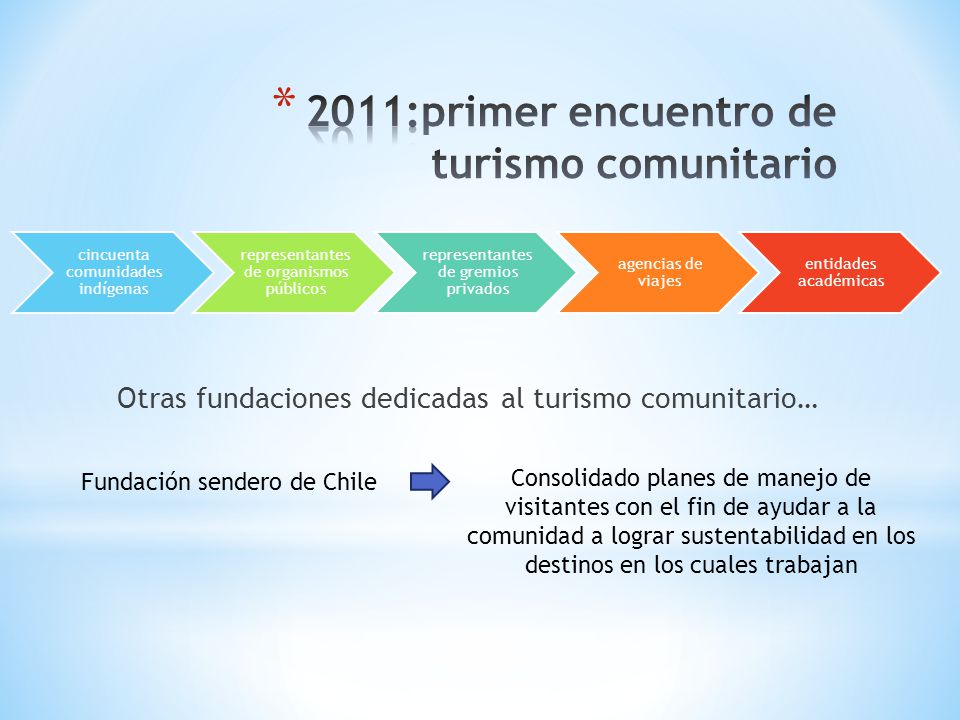 * 2011:primer encuentro de turismo comunitario

cincuenta comunidades indígenas

representantes de organismos públicos

representantes de gremios privados

agencias de viajes

entidades académicas

Otras fundaciones dedicadas al turismo comunitario…

Fundación sendero de Chile

Consolidado planes de manejo de visitantes con el fin de ayudar a la comunidad a lograr sustentabilidad en los destinos en los cuales trabajan